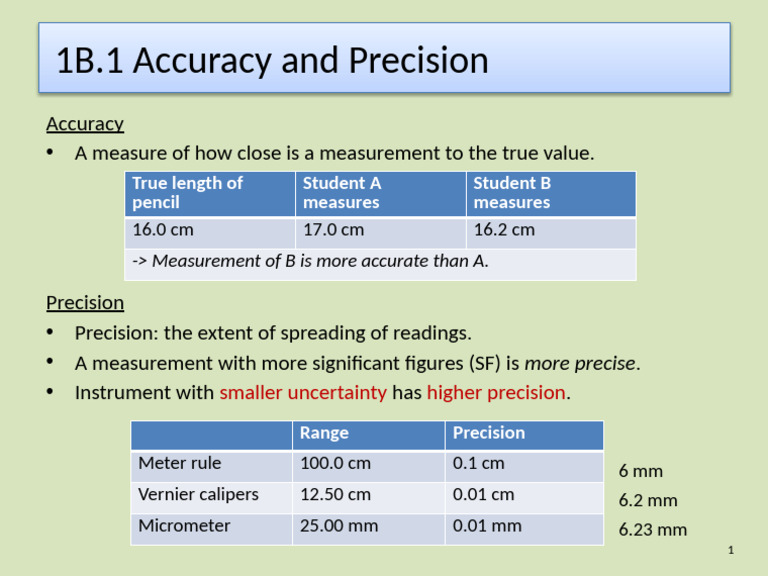 1B.1 Accuracy and Precision

Accuracy

• A measure of how close is a measurement to the true value.

| True length of pencil | Student A measures | Student B measures |
|---|---|---|
| 16.0 cm | 17.0 cm | 16.2 cm |
| -> Measurement of B is more accurate than A. | | |

Precision

• Precision: the extent of spreading of readings.
• A measurement with more significant figures (SF) is more precise.
• Instrument with smaller uncertainty has higher precision.

| | Range | Precision |
|---|---|---|
| Meter rule | 100.0 cm | 0.1 cm |
| Vernier calipers | 12.50 cm | 0.01 cm |
| Micrometer | 25.00 mm | 0.01 mm |

6 mm
6.2 mm
6.23 mm

1